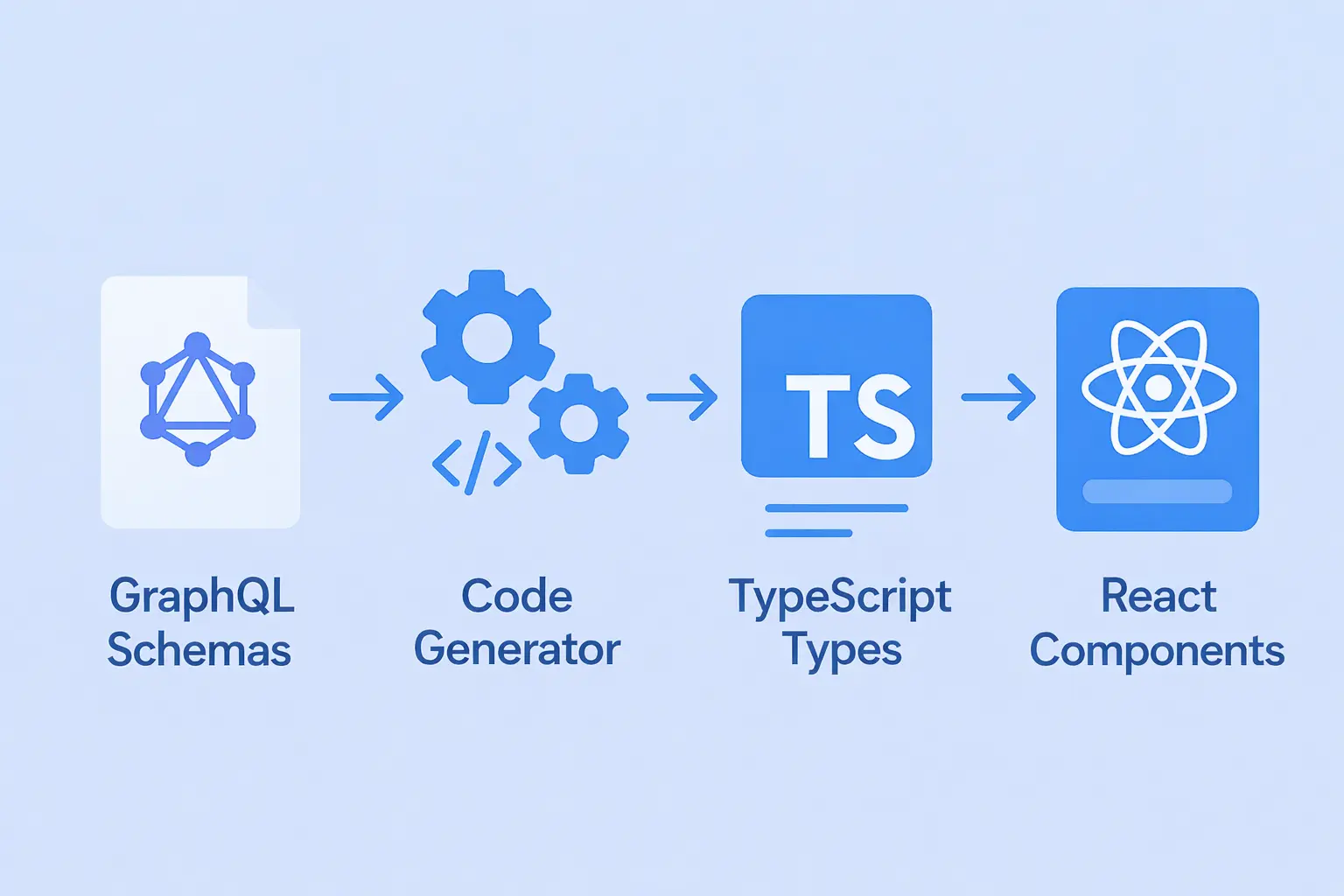 </>

TS

GraphQL Schemas

Code Generator

TypeScript Types

React Components